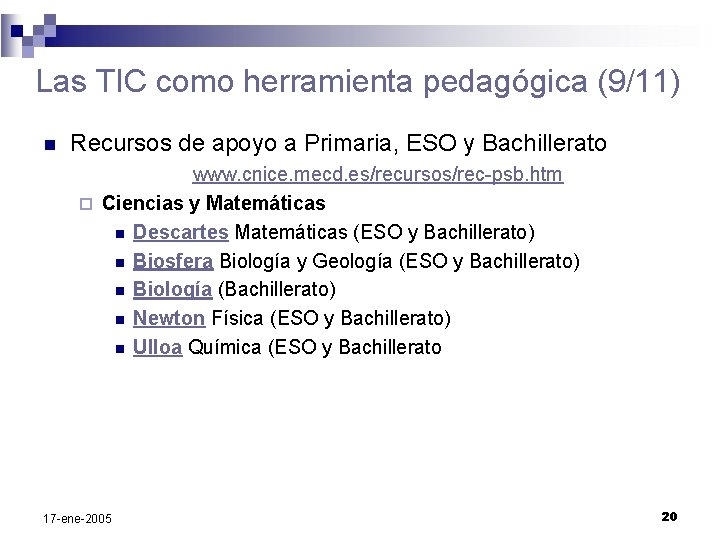 Las TIC como herramienta pedagógica (9/11)

Recursos de apoyo a Primaria, ESO y Bachillerato
www.cnice.mecd.es/recursos/rec-psb.htm

Ciencias y Matemáticas

Descartes Matemáticas (ESO y Bachillerato)

Biosfera Biología y Geología (ESO y Bachillerato)

Biología (Bachillerato)

Newton Física (ESO y Bachillerato)

Ulloa Química (ESO y Bachillerato

17-ene-2005

20